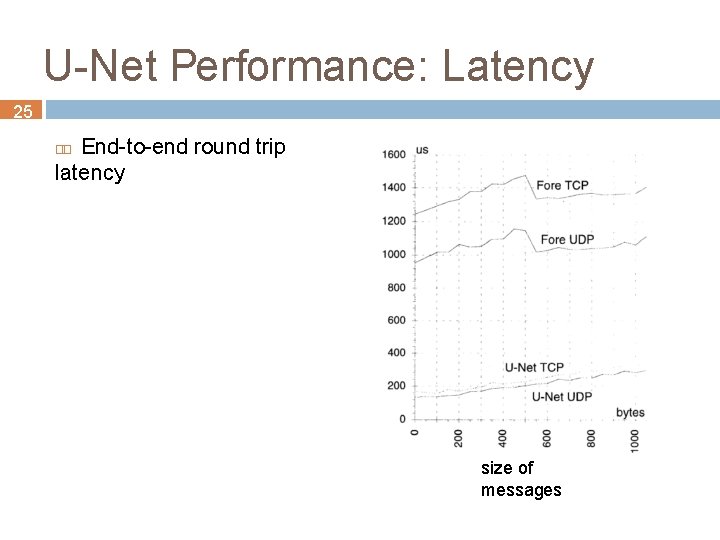 U-Net Performance: Latency

25

End-to-end round trip latency

1600 us
1400
1200
1000
800
600
400
200
0

Fore TCP
Fore UDP
U-Net TCP
U-Net UDP
bytes

0
200
400
600
800
1000

size of messages